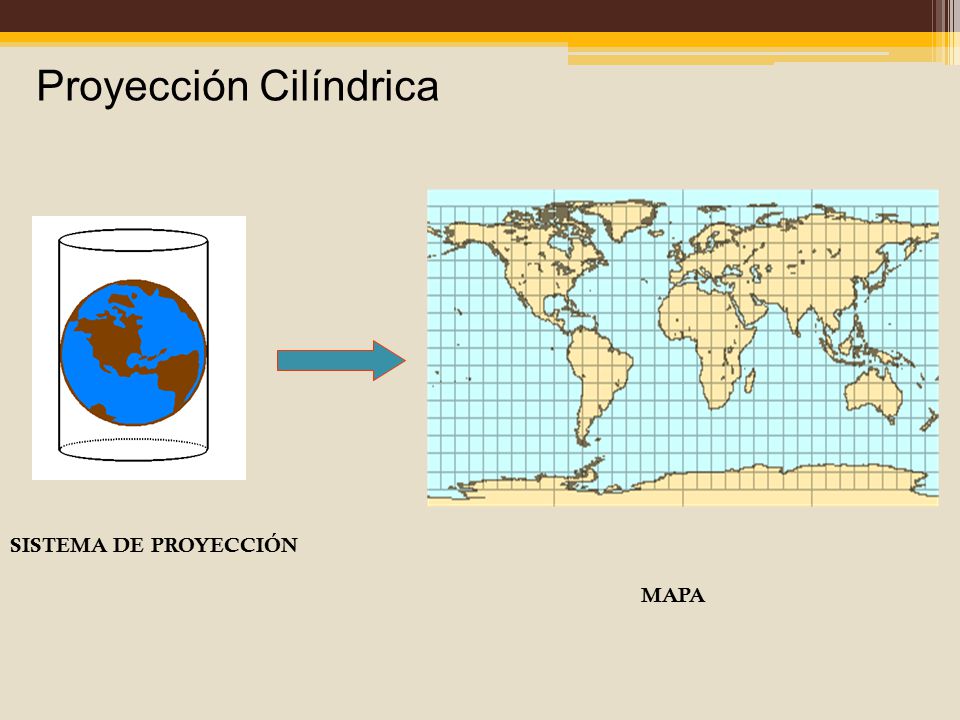 Proyección Cilíndrica

SISTEMA DE PROYECCIÓN

MAPA